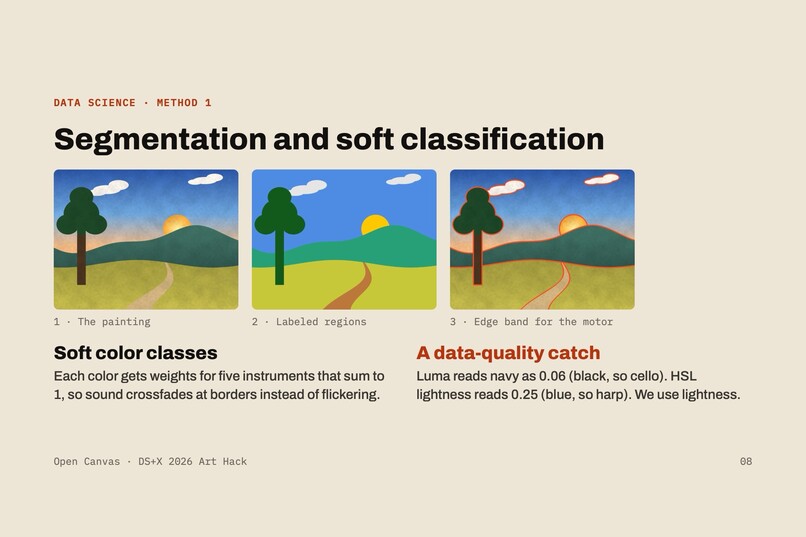 DATA SCIENCE · METHOD 1

Segmentation and soft classification

1 · The painting

2 · Labeled regions

3 · Edge band for the motor

Soft color classes

Each color gets weights for five instruments that sum to 1, so sound crossfades at borders instead of flickering.

A data-quality catch

Luma reads navy as 0.06 (black, so cello). HSL lightness reads 0.25 (blue, so harp). We use lightness.

Open Canvas · DS+X 2026 Art Hack

08